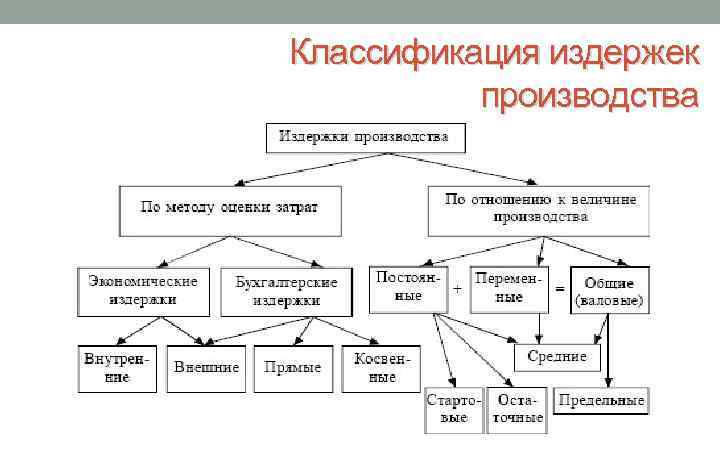 Классификация издержек производства

Издержки производства

По методу оценки затрат

По отношению к величине производства

Экономические издержки

Бухгалтерские издержки

Постоянные

+

Переменные

=

Общие (валовые)

Внутренние

Внешние

Прямые

Косвенные

Средние

Стартовые

Остаточные

Предельные